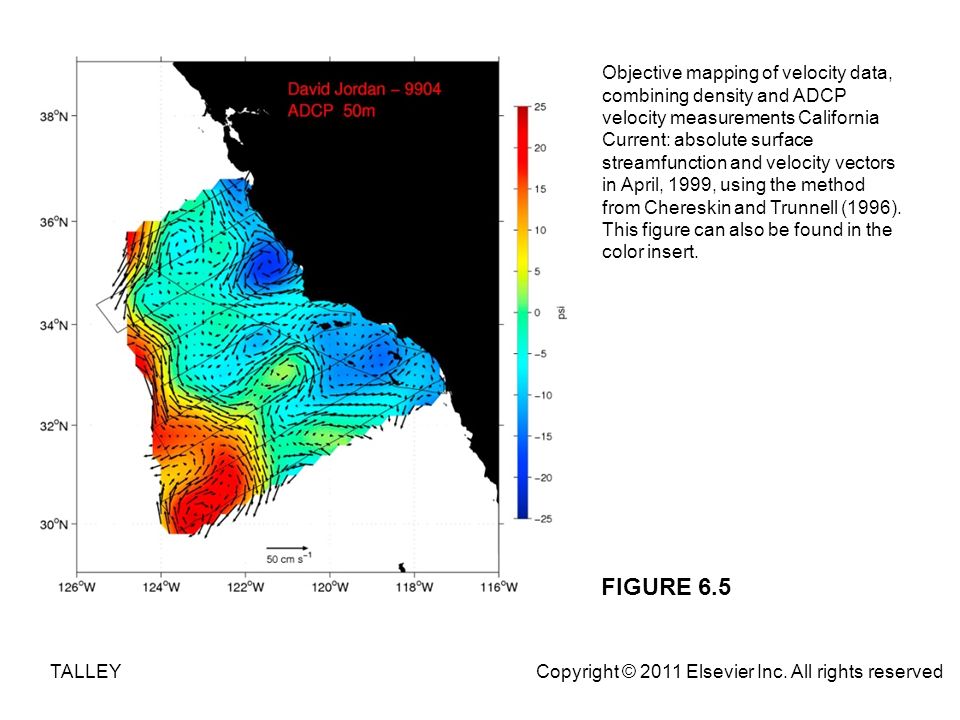 David Jordan – 9904
ADCP 50m

38°N
36°N
34°N
32°N
30°N

126°W 124°W 122°W 120°W 118°W 116°W

50 cm s$^{-1}$

25
20
15
10
5
0
−5
−10
−15
−20
−25
psi

Objective mapping of velocity data, combining density and ADCP velocity measurements California Current: absolute surface streamfunction and velocity vectors in April, 1999, using the method from Chereskin and Trunnell (1996). This figure can also be found in the color insert.

FIGURE 6.5

TALLEY

Copyright © 2011 Elsevier Inc. All rights reserved